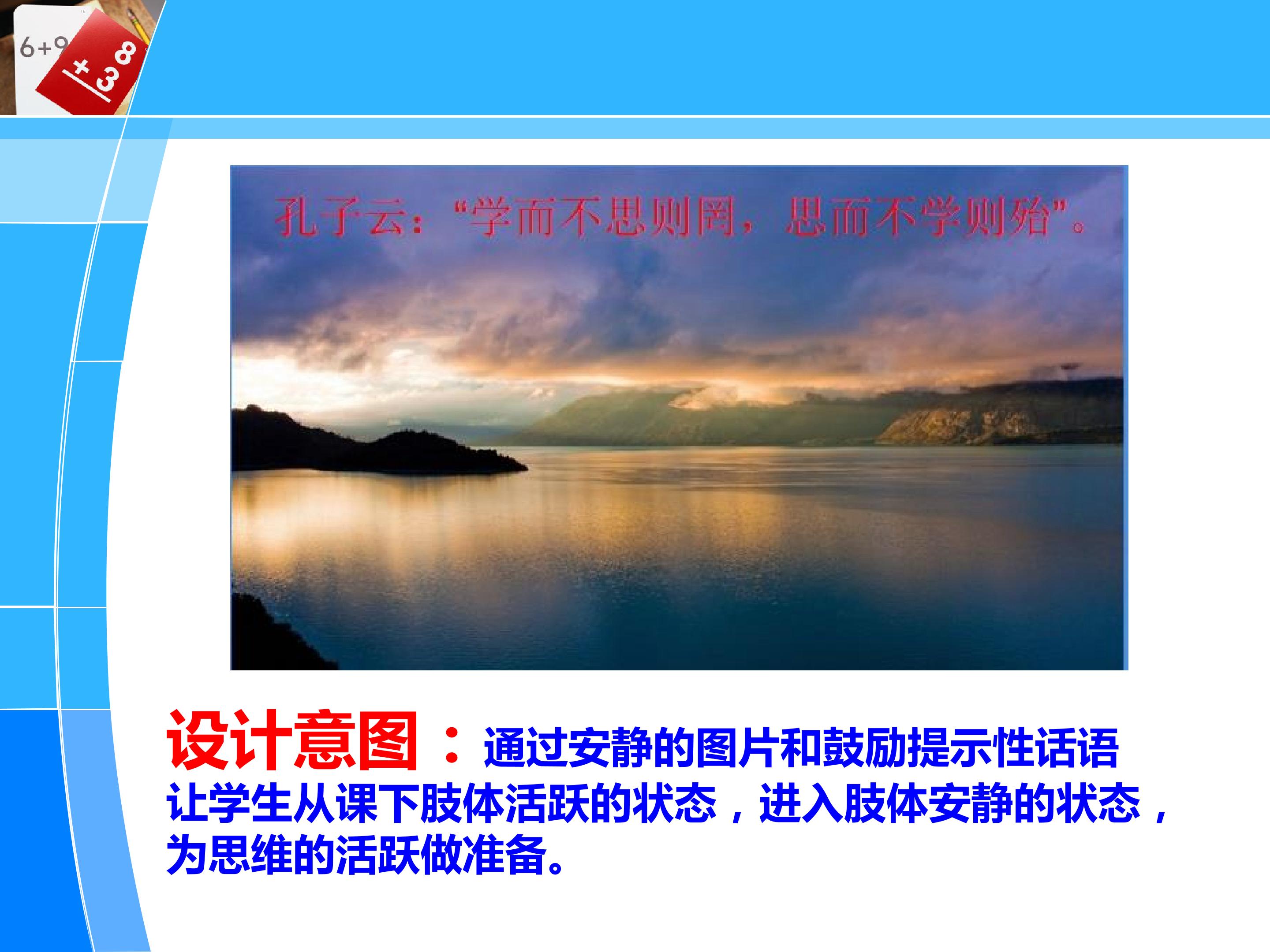 6+9

8
+3

孔子云："学而不思则罔，思而不学则殆"。

设计意图：通过安静的图片和鼓励提示性话语让学生从课下肢体活跃的状态，进入肢体安静的状态，为思维的活跃做准备。